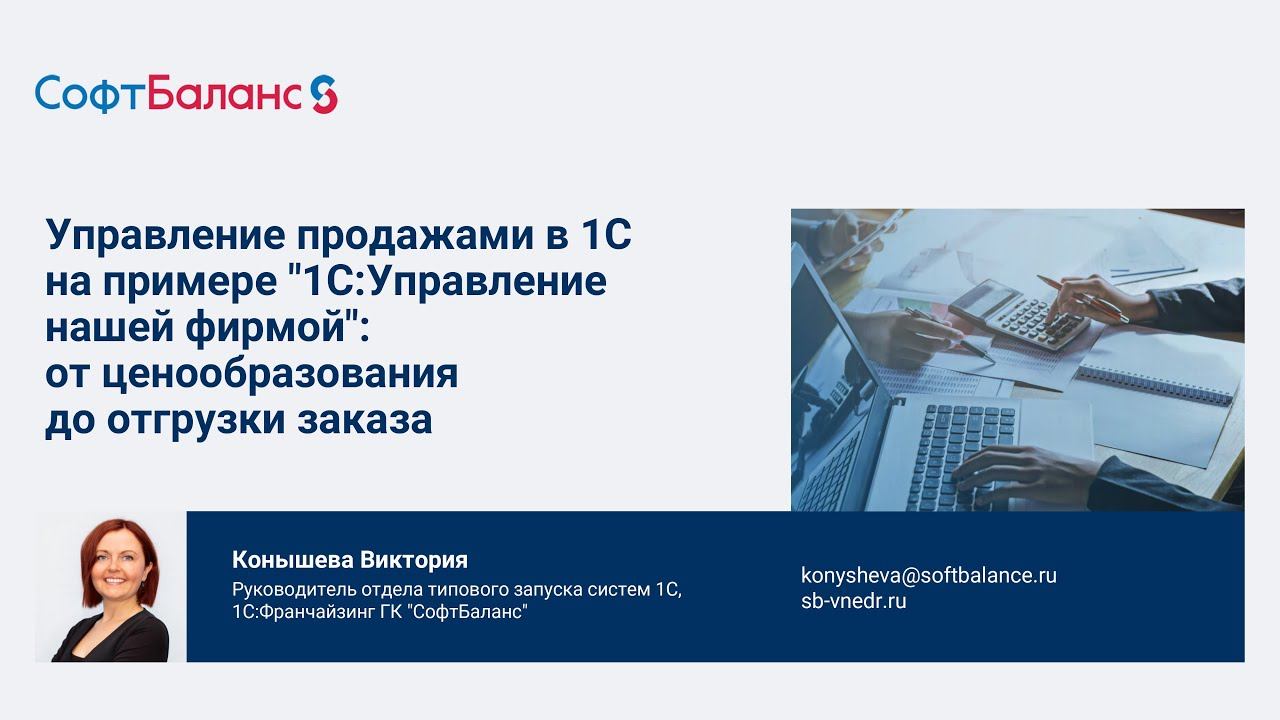 СофтБаланс

Управление продажами в 1С на примере "1С:Управление нашей фирмой": от ценообразования до отгрузки заказа

Конышева Виктория
Руководитель отдела типового запуска систем 1С, 1С:Франчайзинг ГК "СофтБаланс"

konysheva@softbalance.ru
sb-vnedr.ru